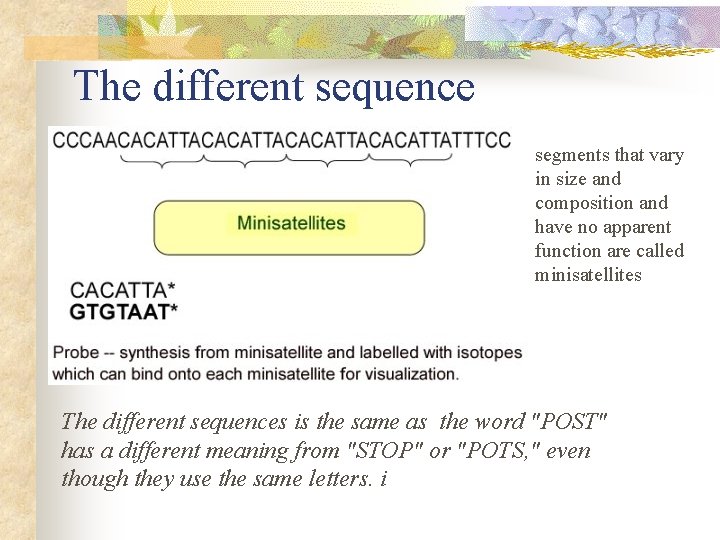 The different sequence

CCCAACACATTACACATTACACATTACACATTATTTCC

Minisatellites

CACATTA*
GTGTAAT*

Probe -- synthesis from minisatellite and labelled with isotopes which can bind onto each minisatellite for visualization.

segments that vary in size and composition and have no apparent function are called minisatellites

The different sequences is the same as the word "POST" has a different meaning from "STOP" or "POTS," even though they use the same letters. i